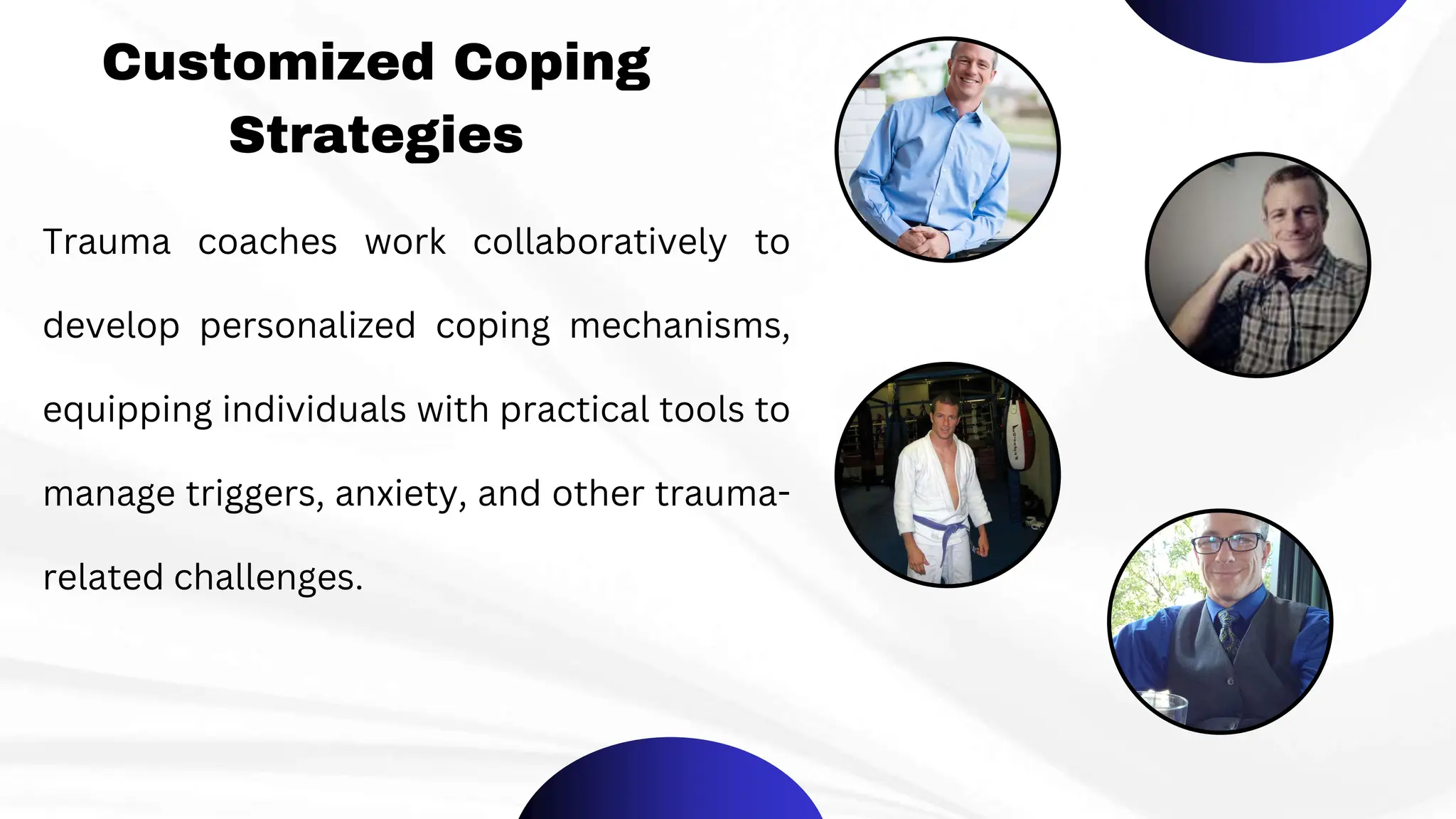 Customized Coping Strategies

Trauma coaches work collaboratively to develop personalized coping mechanisms, equipping individuals with practical tools to manage triggers, anxiety, and other trauma-related challenges.